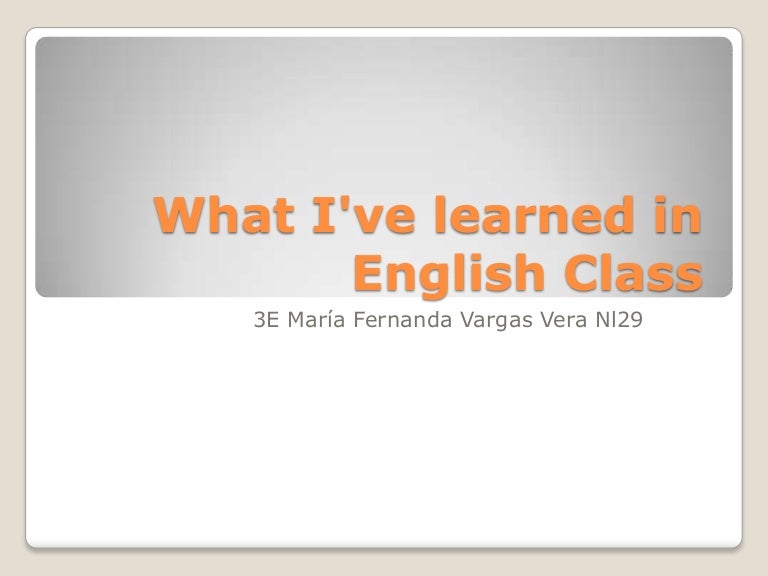 What I've learned in English Class

3E María Fernanda Vargas Vera Nl29